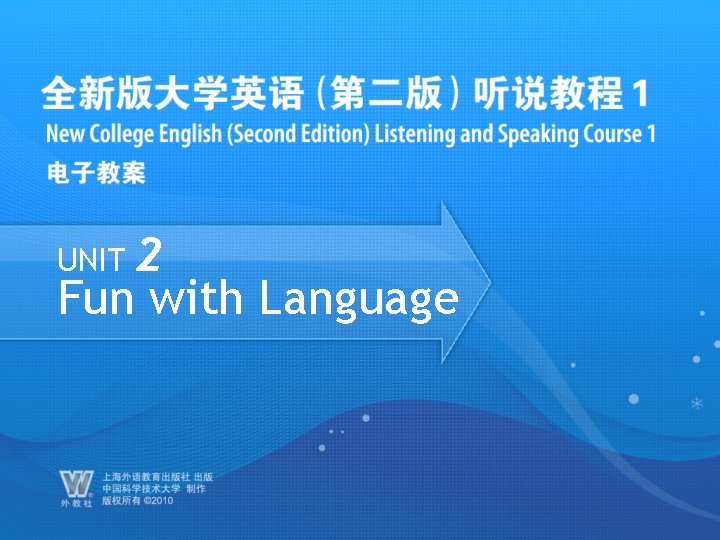 全新版大学英语（第二版）听说教程 1
New College English (Second Edition) Listening and Speaking Course 1
电子教案

UNIT 2
Fun with Language

外教社
上海外语教育出版社 出版
中国科学技术大学 制作
版权所有 ©2010